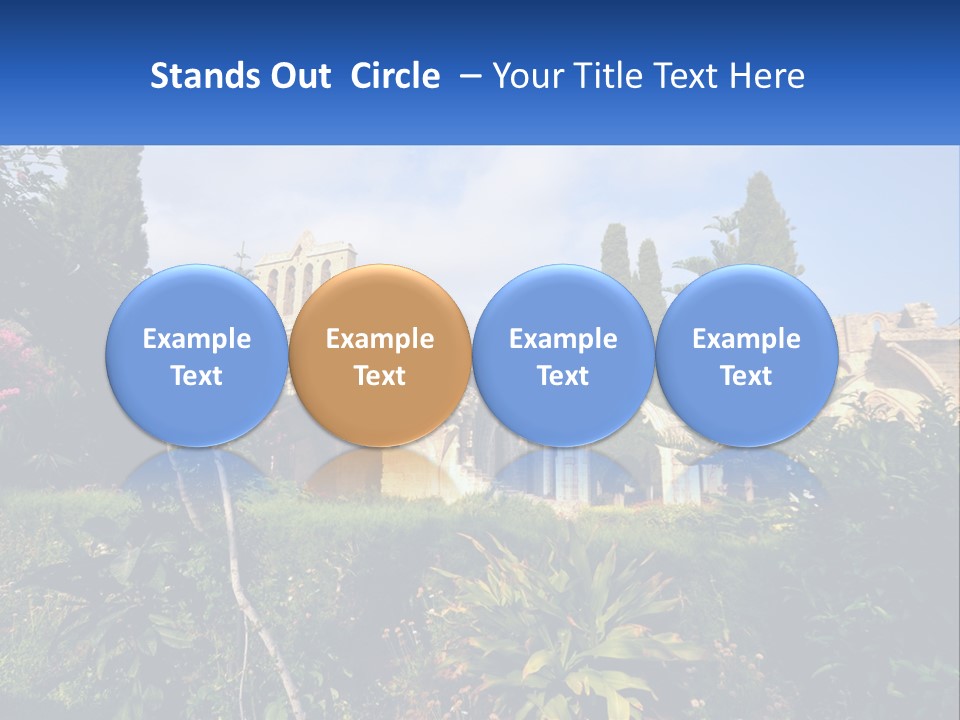 Stands Out Circle – Your Title Text Here

Example Text

Example Text

Example Text

Example Text